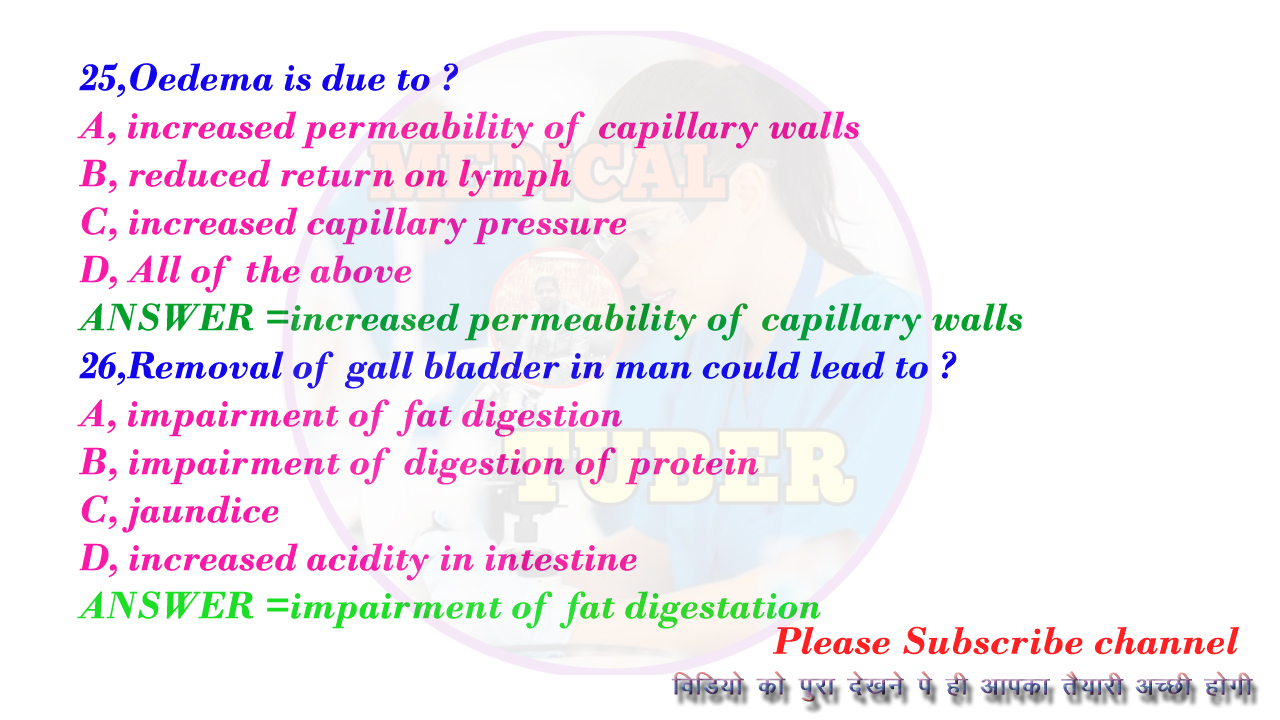 25,Oedema is due to ?
A, increased permeability of capillary walls
B, reduced return on lymph
C, increased capillary pressure
D, All of the above
ANSWER =increased permeability of capillary walls
26,Removal of gall bladder in man could lead to ?
A, impairment of fat digestion
B, impairment of digestion of protein
C, jaundice
D, increased acidity in intestine
ANSWER =impairment of fat digestation

MEDICAL TUBER

Please Subscribe channel
विडियो को पुरा देखने पे ही आपका तैयारी अच्छी होगी